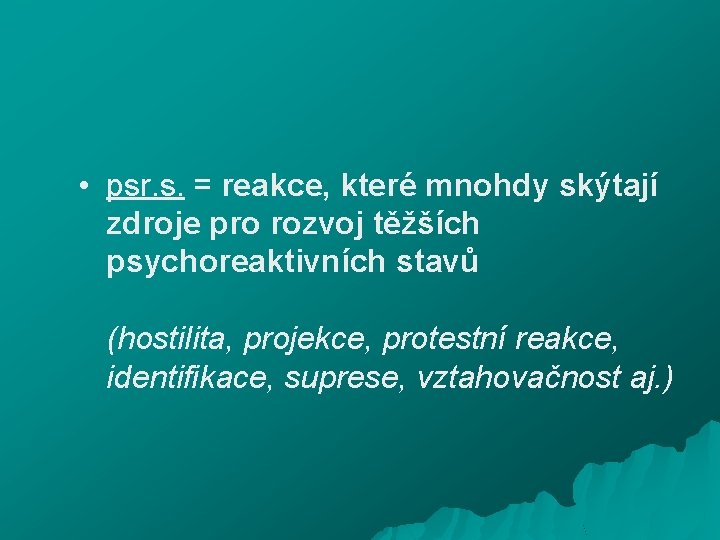 • psr.s. = reakce, které mnohdy skýtají zdroje pro rozvoj těžších psychoreaktivních stavů

(hostilita, projekce, protestní reakce, identifikace, suprese, vztahovačnost aj.)